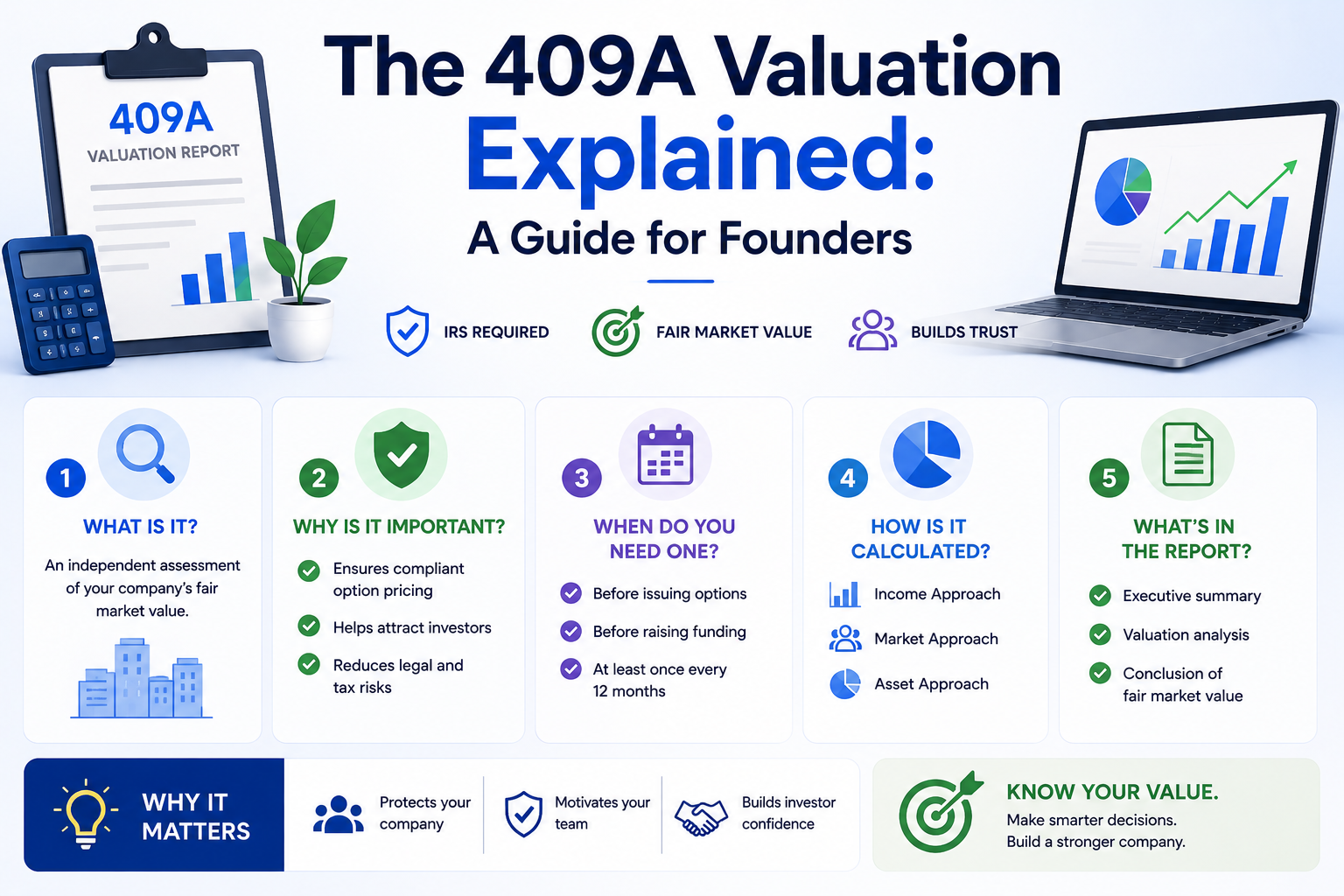 409A
VALUATION REPORT

The 409A Valuation Explained:
A Guide for Founders

IRS REQUIRED
FAIR MARKET VALUE
BUILDS TRUST

1
WHAT IS IT?
An independent assessment of your company's fair market value.

2
WHY IS IT IMPORTANT?
Ensures compliant option pricing
Helps attract investors
Reduces legal and tax risks

3
WHEN DO YOU NEED ONE?
Before issuing options
Before raising funding
At least once every 12 months

4
HOW IS IT CALCULATED?
Income Approach
Market Approach
Asset Approach

5
WHAT'S IN THE REPORT?
Executive summary
Valuation analysis
Conclusion of fair market value

WHY IT MATTERS
Protects your company
Motivates your team
Builds investor confidence

KNOW YOUR VALUE.
Make smarter decisions.
Build a stronger company.